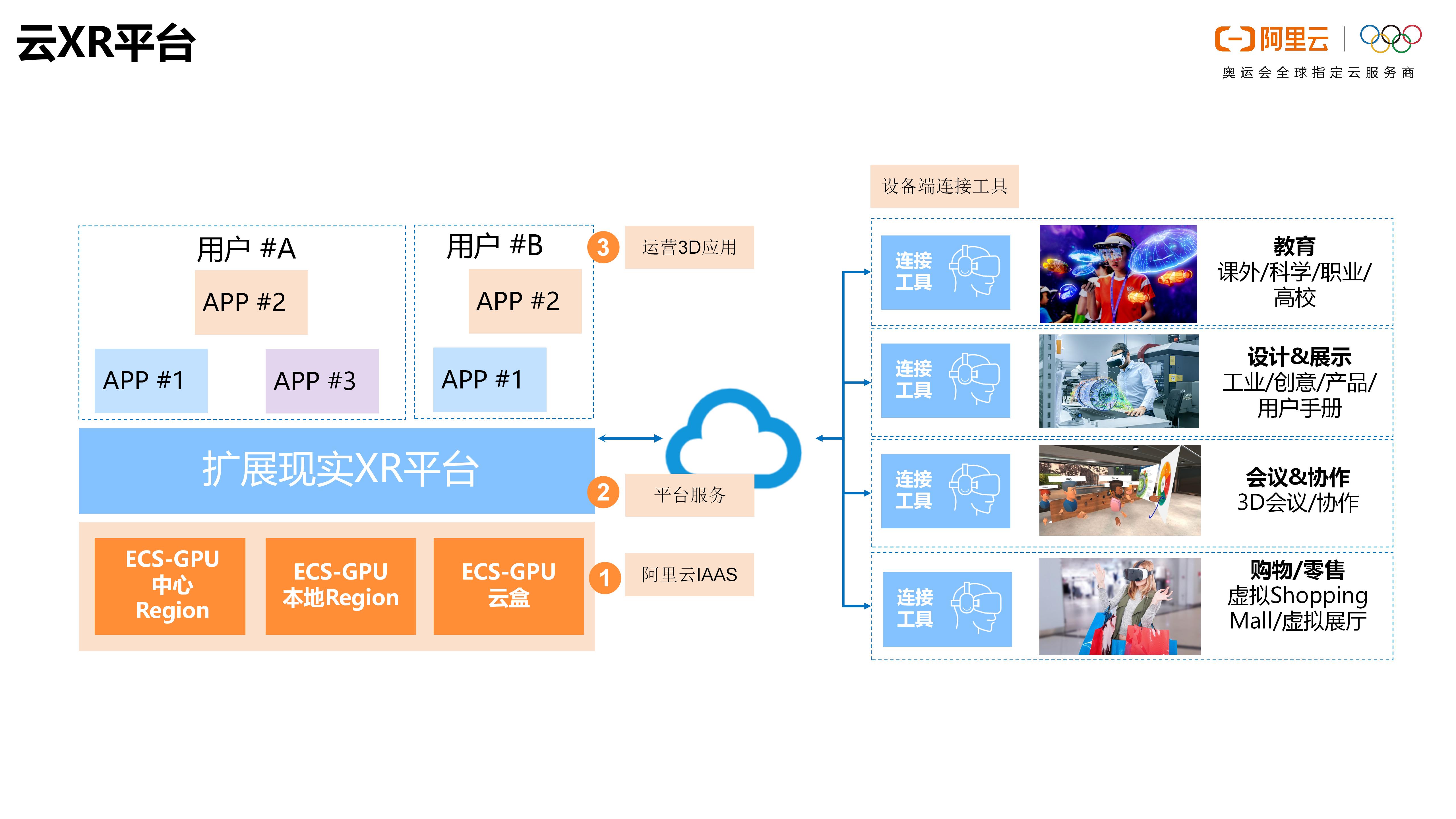 云XR平台

阿里云
奥运会全球指定云服务商

用户 #A
APP #2
APP #1
APP #3

用户 #B
APP #2
APP #1

3 运营3D应用

扩展现实XR平台

2 平台服务

ECS-GPU 中心 Region
ECS-GPU 本地Region
ECS-GPU 云盒

1 阿里云IAAS

设备端连接工具

连接工具
教育
课外/科学/职业/高校

连接工具
设计&展示
工业/创意/产品/用户手册

连接工具
会议&协作
3D会议/协作

连接工具
购物/零售
虚拟Shopping Mall/虚拟展厅